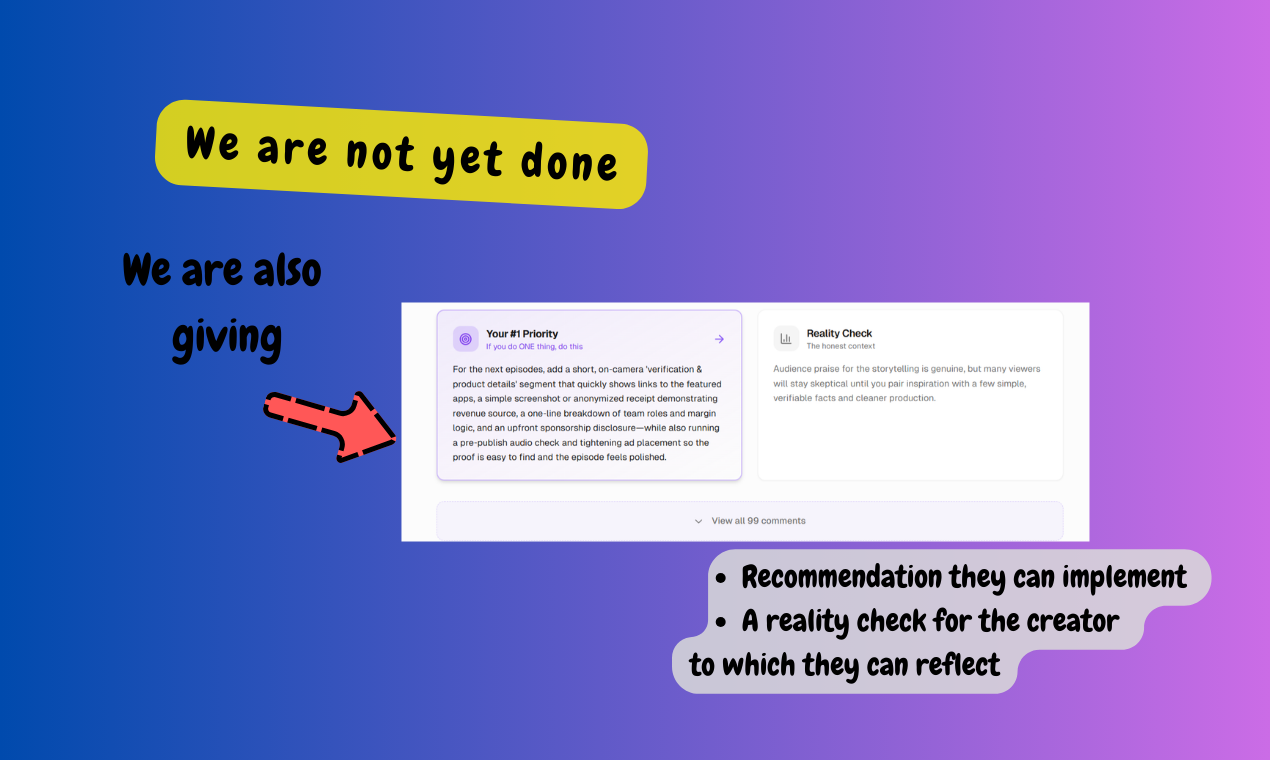 We are not yet done

We are also giving

Your #1 Priority
If you do ONE thing, do this

For the next episodes, add a short, on-camera 'verification & product details' segment that quickly shows links to the featured apps, a simple screenshot or anonymized receipt demonstrating revenue source, a one-line breakdown of team roles and margin logic, and an upfront sponsorship disclosure—while also running a pre-publish audio check and tightening ad placement so the proof is easy to find and the episode feels polished.

Reality Check
The honest context

Audience praise for the storytelling is genuine, but many viewers will stay skeptical until you pair inspiration with a few simple, verifiable facts and cleaner production.

View all 99 comments

• Recommendation they can implement
• A reality check for the creator to which they can reflect